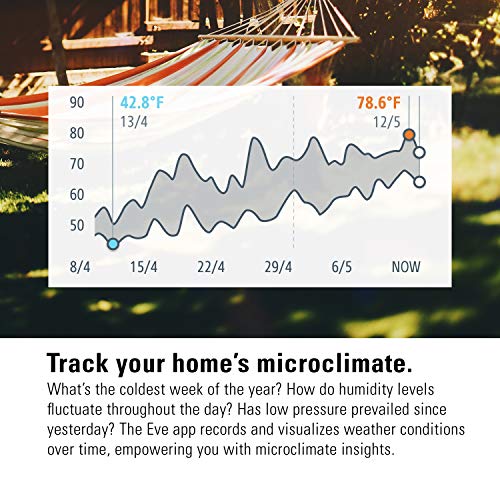 90
80
70
60
50

42.8°F
13/4

78.6°F
12/5

8/4
15/4
22/4
29/4
6/5
NOW

Track your home's microclimate.

What's the coldest week of the year? How do humidity levels fluctuate throughout the day? Has low pressure prevailed since yesterday? The Eve app records and visualizes weather conditions over time, empowering you with microclimate insights.